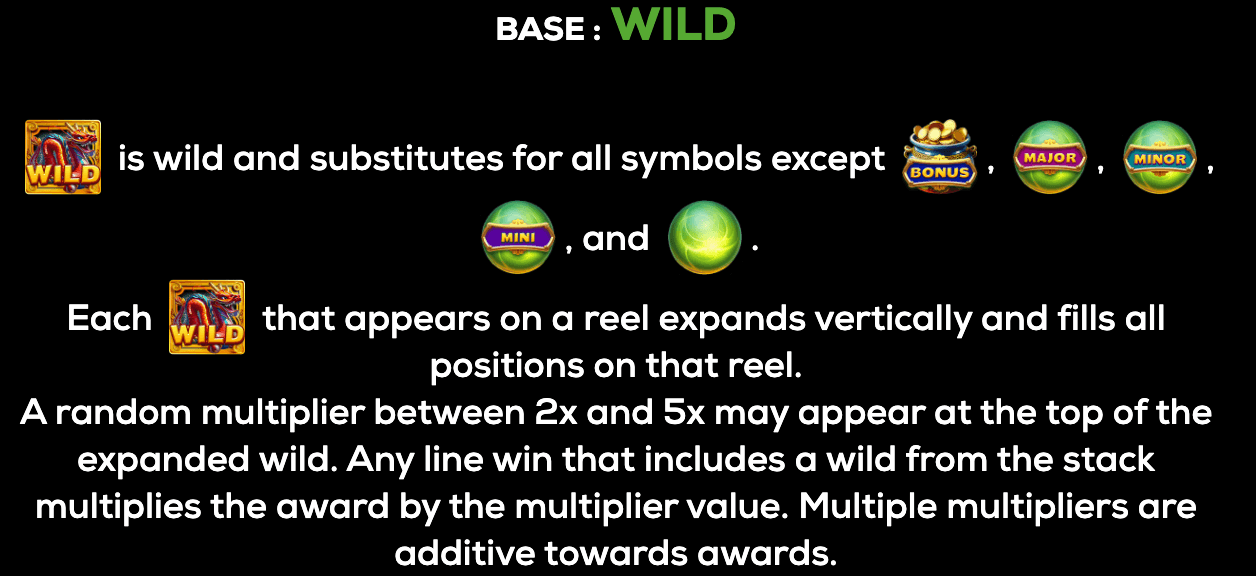 BASE : WILD

WILD is wild and substitutes for all symbols except BONUS , MAJOR , MINOR , MINI , and .

Each WILD that appears on a reel expands vertically and fills all positions on that reel.
A random multiplier between 2x and 5x may appear at the top of the expanded wild. Any line win that includes a wild from the stack multiplies the award by the multiplier value. Multiple multipliers are additive towards awards.